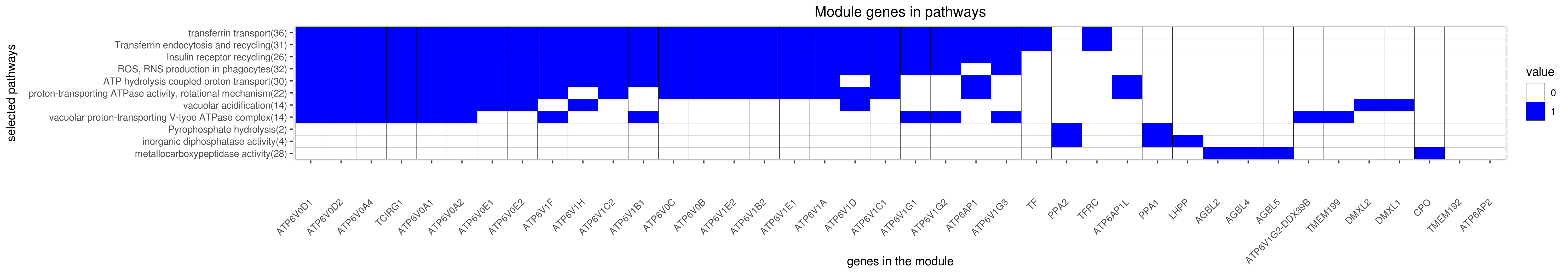 Module genes in pathways

selected pathways

transferrin transport(36)
Transferrin endocytosis and recycling(31)
Insulin receptor recycling(26)
ROS, RNS production in phagocytes(32)
ATP hydrolysis coupled proton transport(30)
proton-transporting ATPase activity, rotational mechanism(22)
vacuolar acidification(14)
vacuolar proton-transporting V-type ATPase complex(14)
Pyrophosphate hydrolysis(2)
inorganic diphosphatase activity(4)
metallocarboxypeptidase activity(28)

ATP6V0D1
ATP6V0D2
ATP6V0A4
TCIRG1
ATP6V0A1
ATP6V0A2
ATP6V0E1
ATP6V0E2
ATP6V1F
ATP6V1H
ATP6V1C2
ATP6V1B1
ATP6V0C
ATP6V0B
ATP6V1E2
ATP6V1B2
ATP6V1E1
ATP6V1A
ATP6V1D
ATP6V1C1
ATP6V1G1
ATP6V1G2
ATP6AP1
ATP6V1G3
TF
PPA2
TFRC
ATP6AP1L
PPA1
LHPP
AGBL2
AGBL4
AGBL5
ATP6V1G2-DDX39B
TMEM199
DMXL2
DMXL1
CPO
TMEM192
ATP6AP2

genes in the module

value
0
1